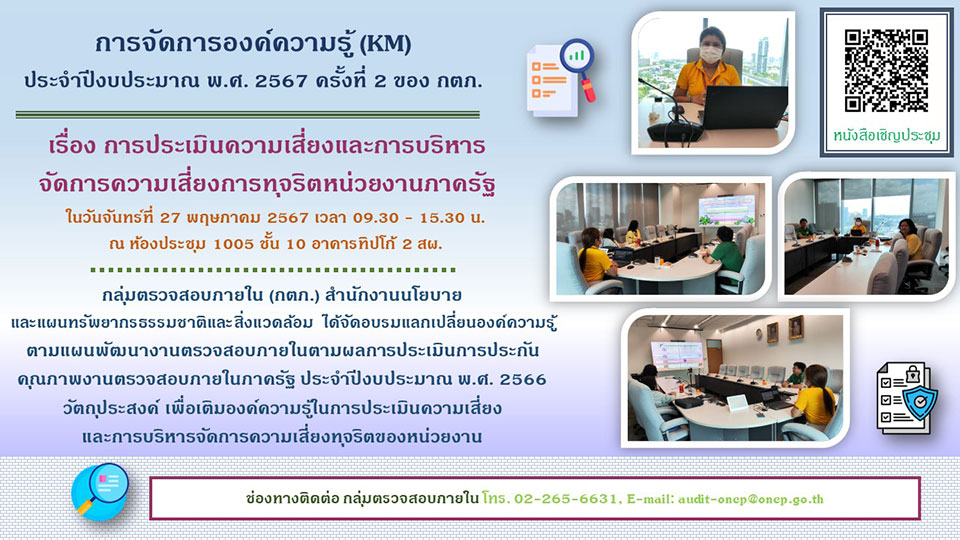 การจัดการองค์ความรู้ (KM)
ประจำปีงบประมาณ พ.ศ. 2567 ครั้งที่ 2 ของ กตภ.

เรื่อง การประเมินความเสี่ยงและการบริหารจัดการความเสี่ยงการทุจริตหน่วยงานภาครัฐ

ในวันจันทร์ที่ 27 พฤษภาคม 2567 เวลา 09.30 - 15.30 น.
ณ ห้องประชุม 1005 ชั้น 10 อาคารทิปโก้ 2 สผ.

กลุ่มตรวจสอบภายใน (กตภ.) สำนักงานนโยบายและแผนทรัพยากรธรรมชาติและสิ่งแวดล้อม ได้จัดอบรมแลกเปลี่ยนองค์ความรู้ตามแผนพัฒนางานตรวจสอบภายในตามผลการประเมินการประกันคุณภาพงานตรวจสอบภายในภาครัฐ ประจำปีงบประมาณ พ.ศ. 2566 วัตถุประสงค์ เพื่อเติมองค์ความรู้ในการประเมินความเสี่ยงและการบริหารจัดการความเสี่ยงทุจริตของหน่วยงาน

หนังสือเชิญประชุม

ช่องทางติดต่อ กลุ่มตรวจสอบภายใน โทร. 02-265-6631, E-mail: audit-onep@onep.go.th